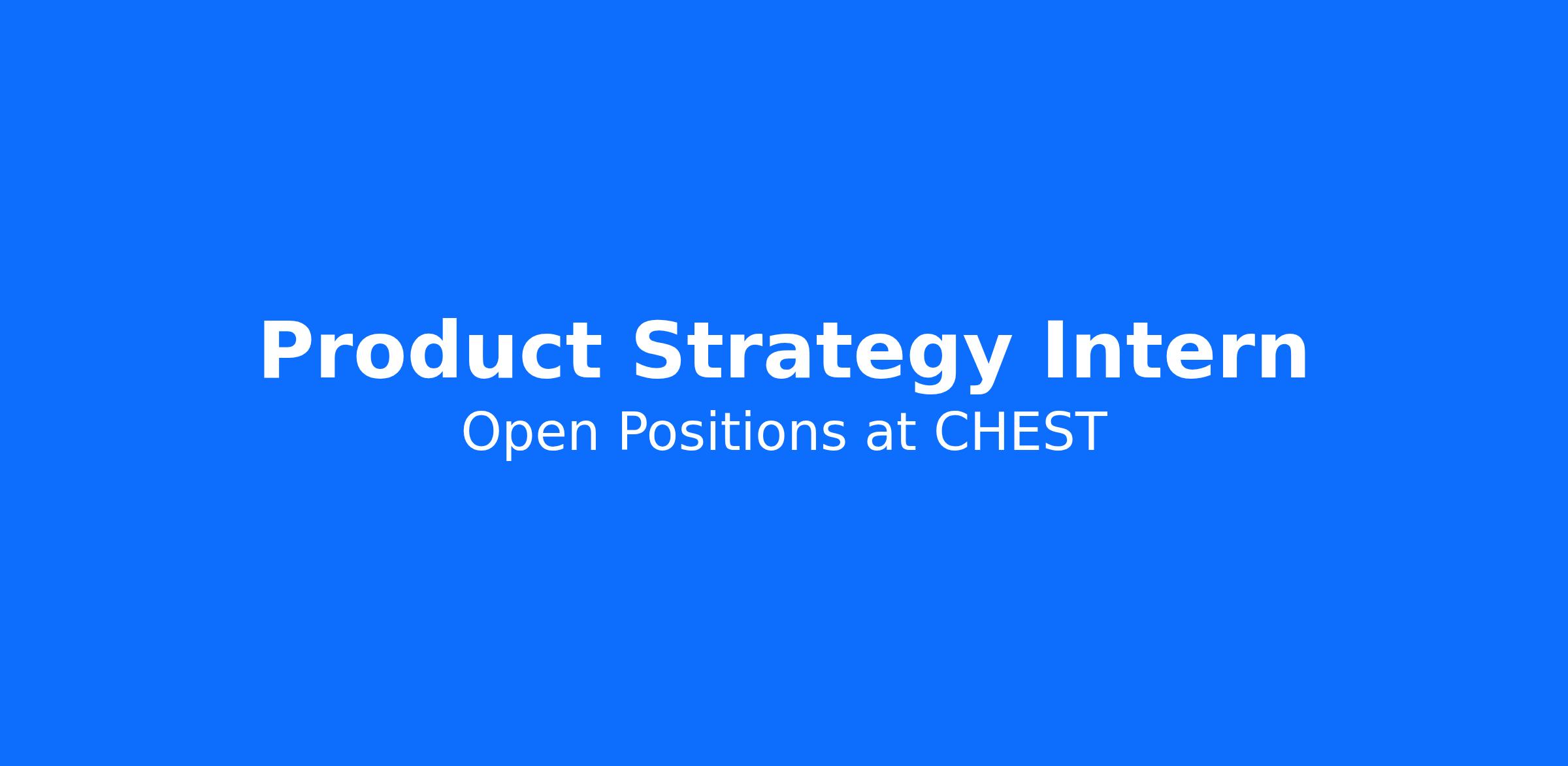 Product Strategy Intern
Open Positions at CHEST